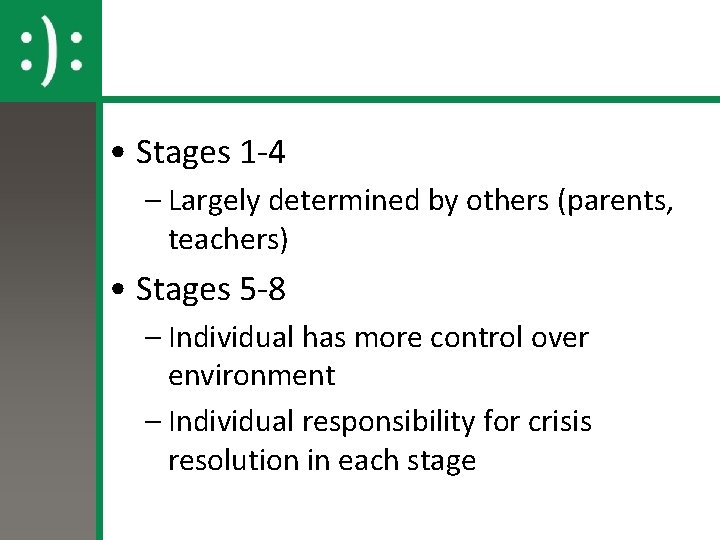 :):

• Stages 1-4
– Largely determined by others (parents, teachers)
• Stages 5-8
– Individual has more control over environment
– Individual responsibility for crisis resolution in each stage